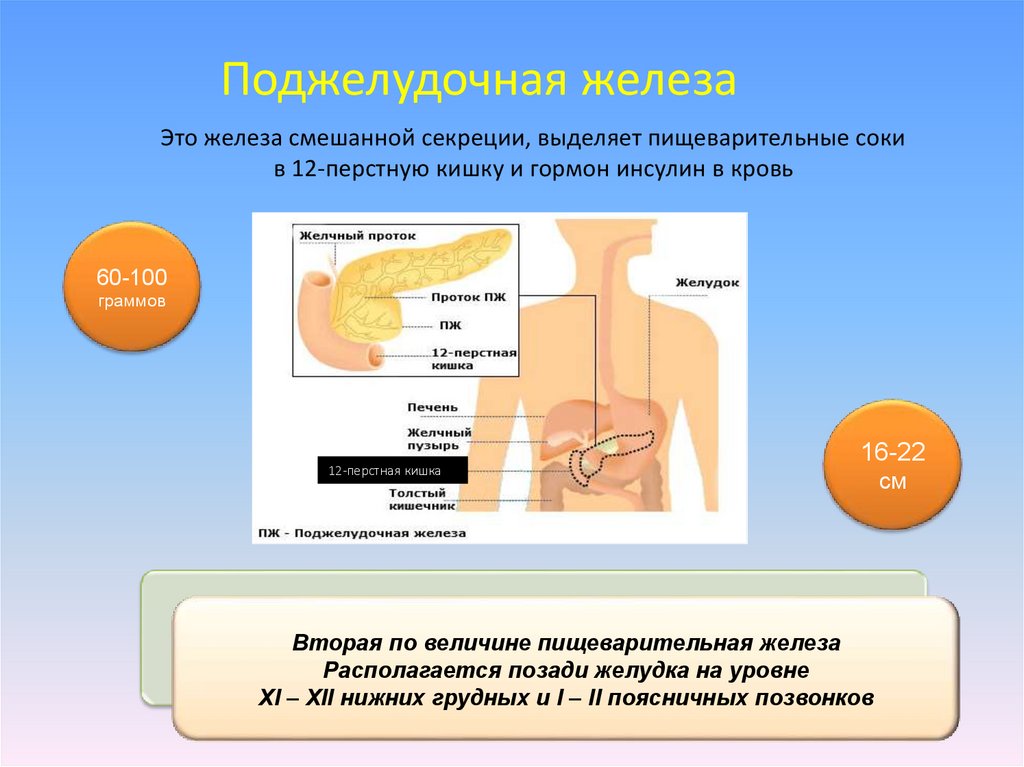 Поджелудочная железа

Это железа смешанной секреции, выделяет пищеварительные соки в 12-перстную кишку и гормон инсулин в кровь

60-100 граммов

Желчный проток
Проток ПЖ
ПЖ
12-перстная кишка
Желудок
Печень
Желчный пузырь
12-перстная кишка
Толстый кишечник
ПЖ - Поджелудочная железа

16-22 см

Вторая по величине пищеварительная железа
Располагается позади желудка на уровне
XI – XII нижних грудных и I – II поясничных позвонков